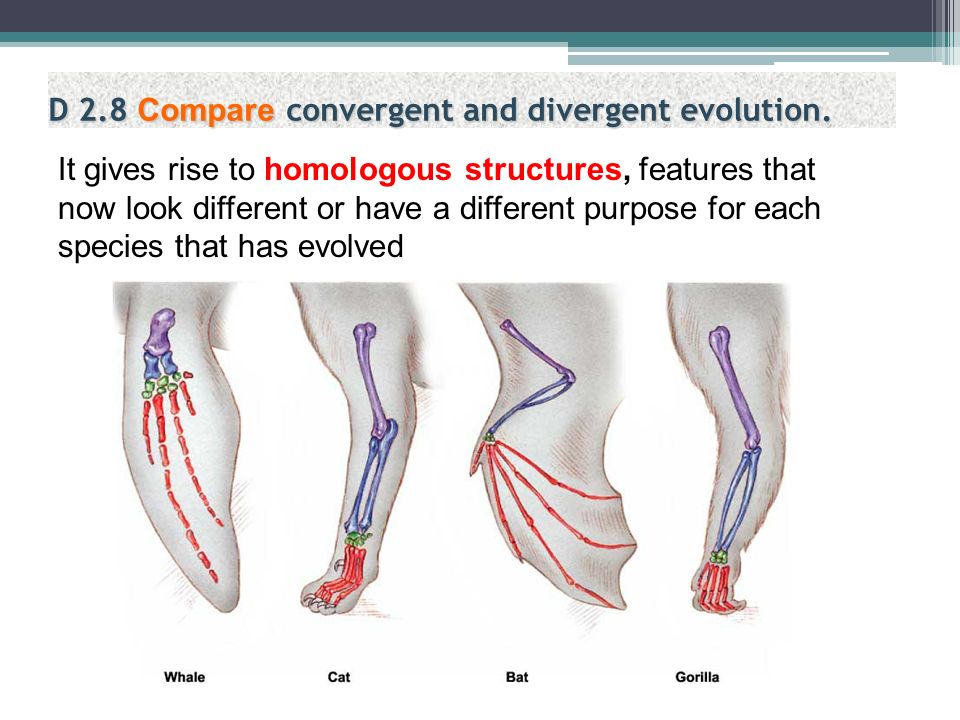 D 2.8 Compare convergent and divergent evolution.

It gives rise to homologous structures, features that now look different or have a different purpose for each species that has evolved

Whale

Cat

Bat

Gorilla